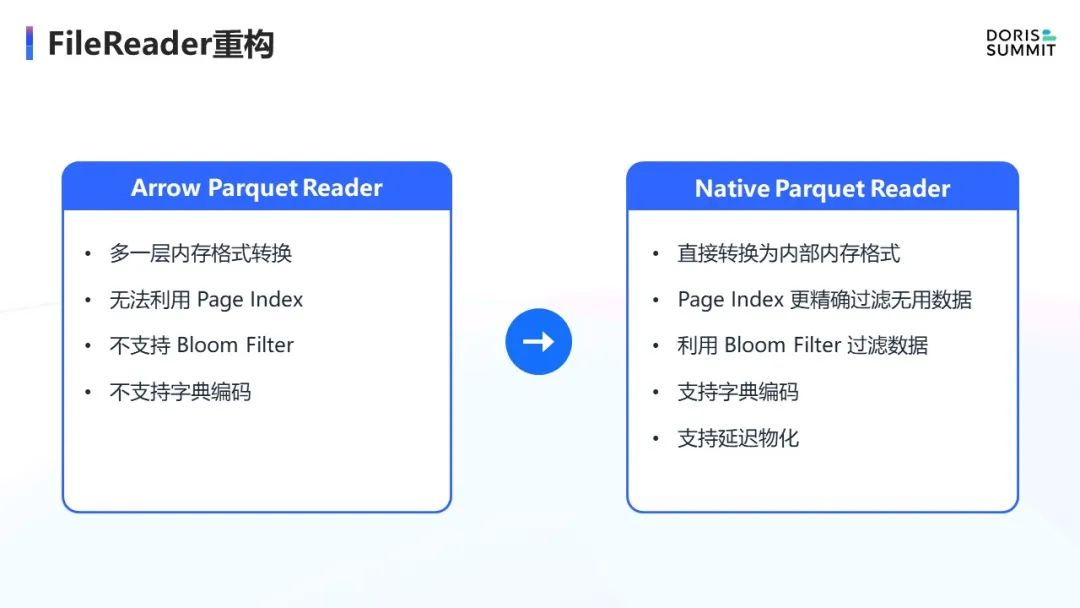 FileReader重构

DORIS
SUMMIT

Arrow Parquet Reader

• 多一层内存格式转换
• 无法利用 Page Index
• 不支持 Bloom Filter
• 不支持字典编码

Native Parquet Reader

• 直接转换为内部内存格式
• Page Index 更精确过滤无用数据
• 利用 Bloom Filter 过滤数据
• 支持字典编码
• 支持延迟物化